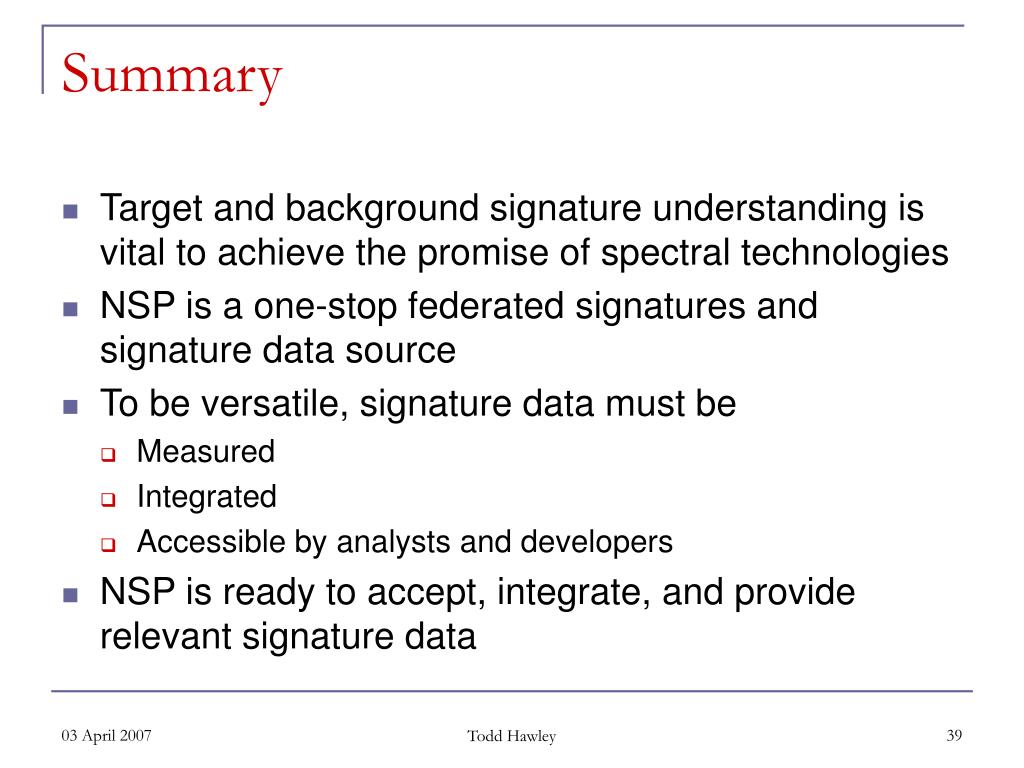 Summary

- Target and background signature understanding is vital to achieve the promise of spectral technologies
- NSP is a one-stop federated signatures and signature data source
- To be versatile, signature data must be
  - Measured
  - Integrated
  - Accessible by analysts and developers
- NSP is ready to accept, integrate, and provide relevant signature data

03 April 2007

Todd Hawley

39